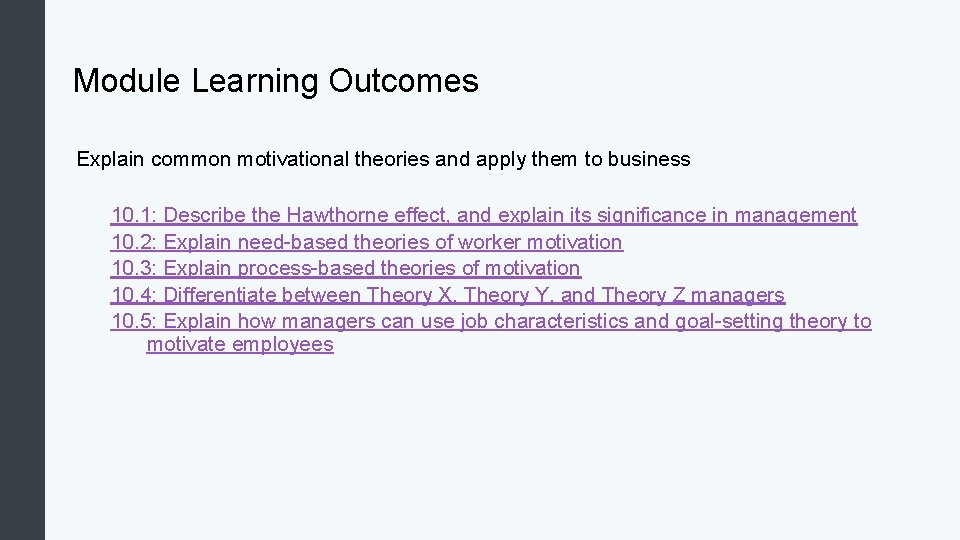 Module Learning Outcomes

Explain common motivational theories and apply them to business

10.1: Describe the Hawthorne effect, and explain its significance in management
10.2: Explain need-based theories of worker motivation
10.3: Explain process-based theories of motivation
10.4: Differentiate between Theory X, Theory Y, and Theory Z managers
10.5: Explain how managers can use job characteristics and goal-setting theory to motivate employees